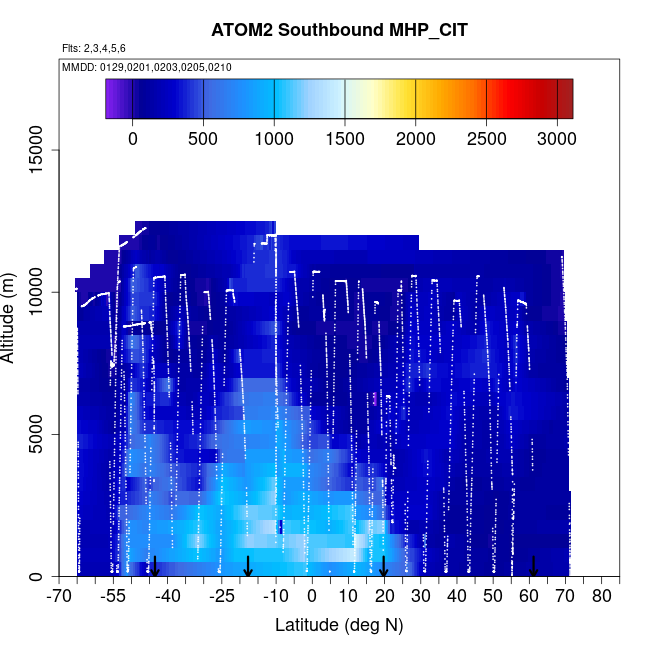 ATOM2 Southbound MHP_CIT

Flts: 2,3,4,5,6

MMDD: 0129,0201,0203,0205,0210

0 500 1000 1500 2000 2500 3000

Altitude (m)

0
5000
10000
15000

-70 -55 -40 -25 -10 0 10 20 30 40 50 60 70 80

Latitude (deg N)